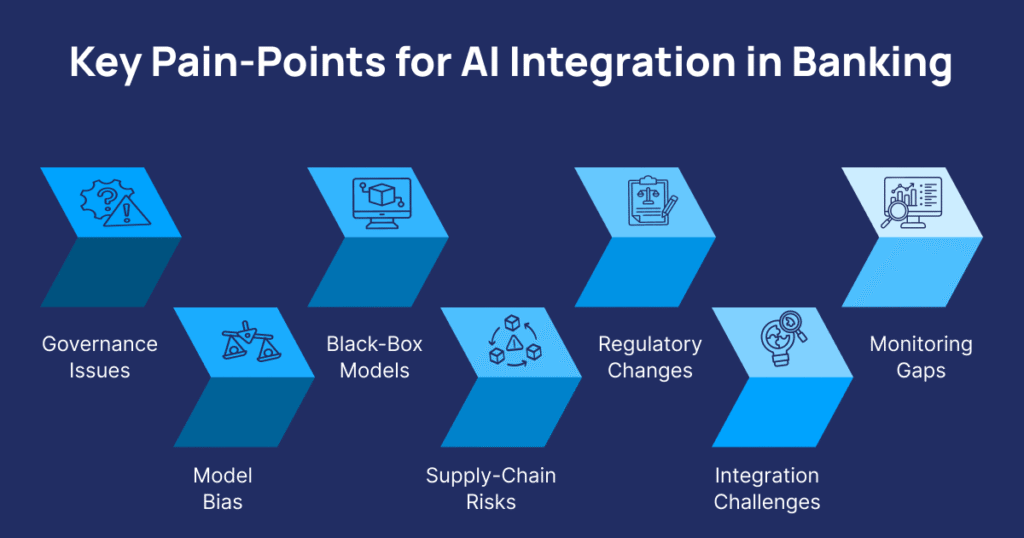 Key Pain-Points for AI Integration in Banking

Governance Issues

Model Bias

Black-Box Models

Supply-Chain Risks

Regulatory Changes

Integration Challenges

Monitoring Gaps